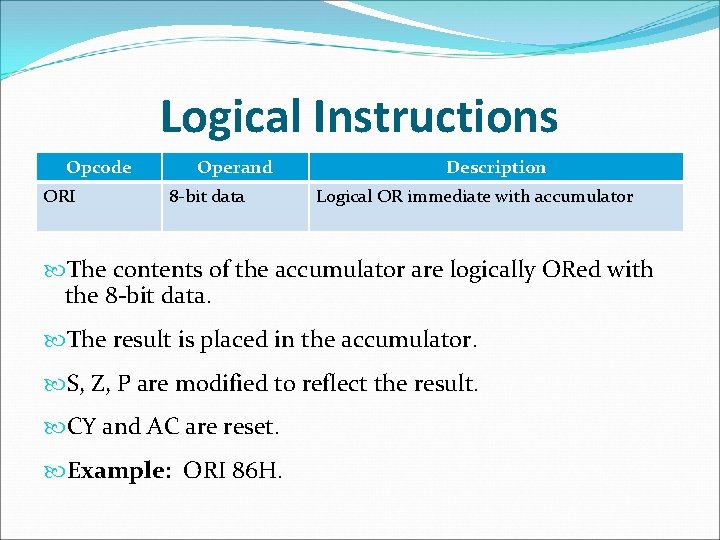 Logical Instructions

| Opcode | Operand | Description |
|---|---|---|
| ORI | 8-bit data | Logical OR immediate with accumulator |

The contents of the accumulator are logically ORed with the 8-bit data.

The result is placed in the accumulator.

S, Z, P are modified to reflect the result.

CY and AC are reset.

Example: ORI 86H.